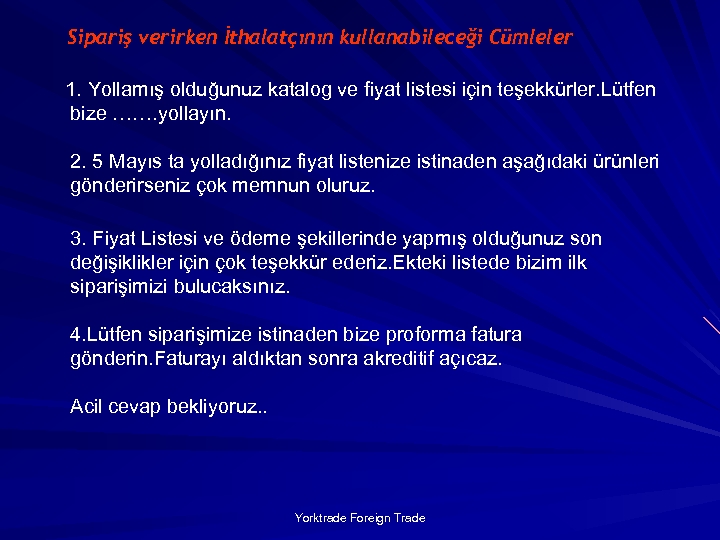 Sipariş verirken İthalatçının kullanabileceği Cümleler

1. Yollamış olduğunuz katalog ve fiyat listesi için teşekkürler.Lütfen bize …….yollayın.

2. 5 Mayıs ta yolladığınız fiyat listenize istinaden aşağıdaki ürünleri gönderirseniz çok memnun oluruz.

3. Fiyat Listesi ve ödeme şekillerinde yapmış olduğunuz son değişiklikler için çok teşekkür ederiz.Ekteki listede bizim ilk siparişimizi bulucaksınız.

4.Lütfen siparişimize istinaden bize proforma fatura gönderin.Faturayı aldıktan sonra akreditif açıcaz.

Acil cevap bekliyoruz..

Yorktrade Foreign Trade